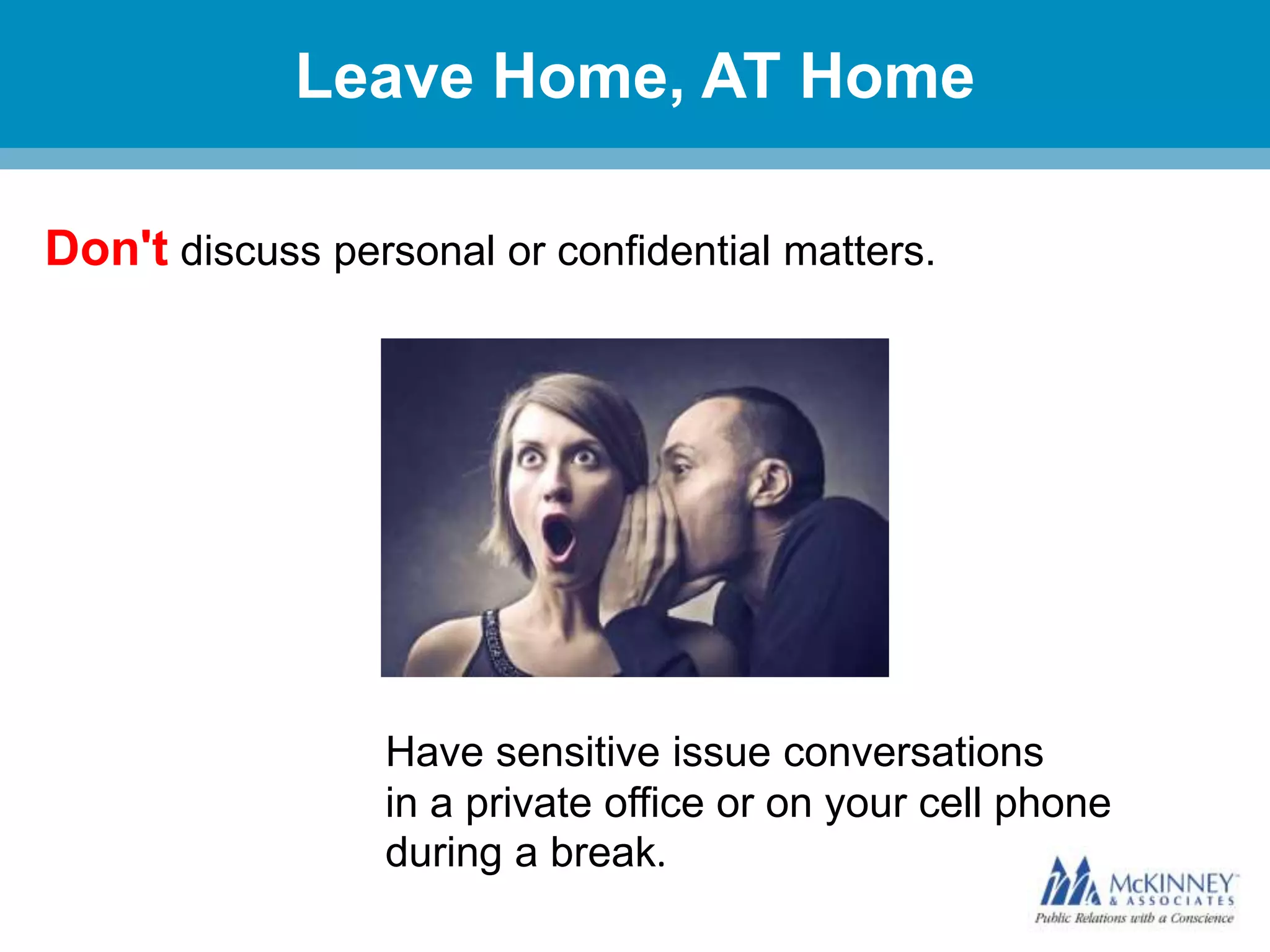 Leave Home, AT Home

Don't discuss personal or confidential matters.

Have sensitive issue conversations in a private office or on your cell phone during a break.

McKINNEY & ASSOCIATES
Public Relations with a Conscience